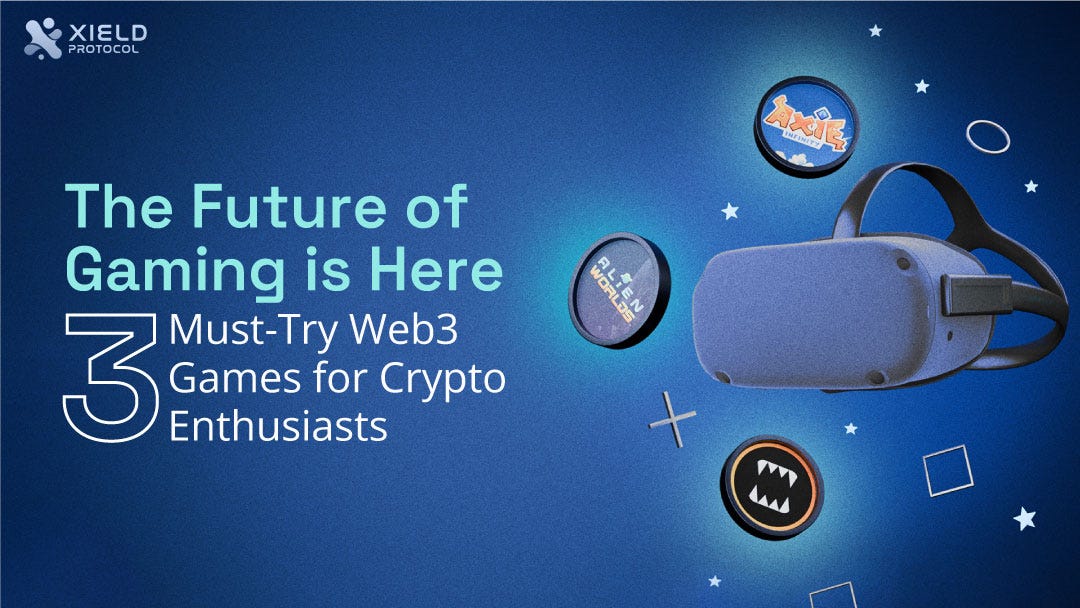 XIELD PROTOCOL

The Future of Gaming is Here

3 Must-Try Web3 Games for Crypto Enthusiasts

AXIE INFINITY

ALIEN WORLDS